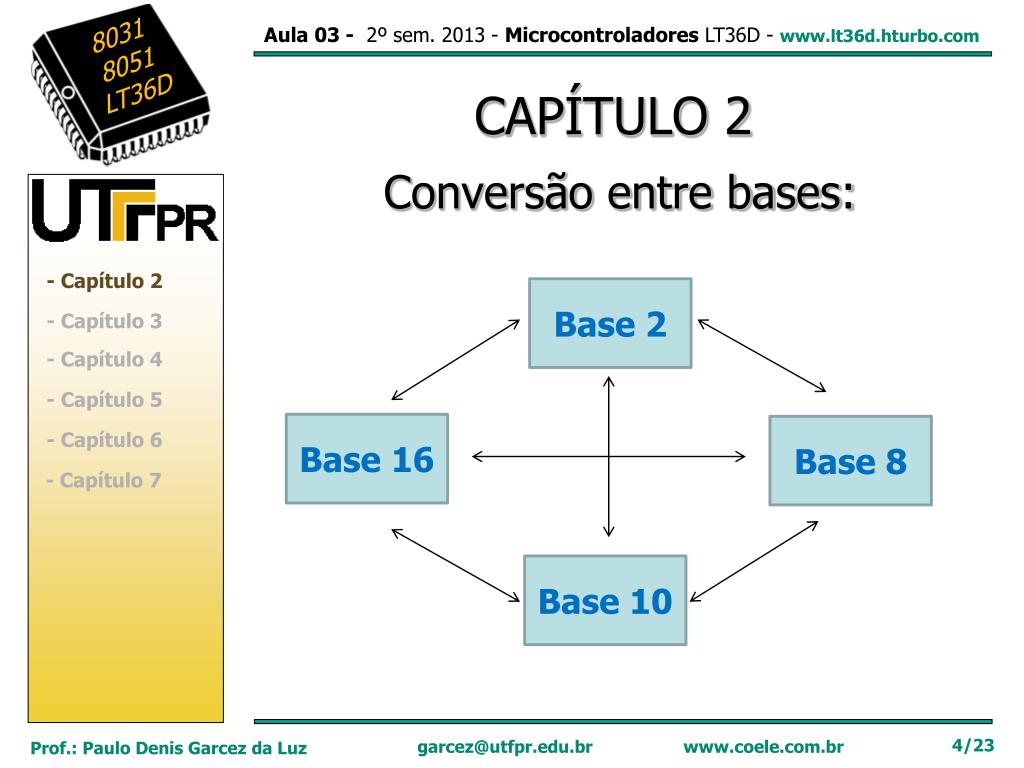 8031
8051
LT36D

Aula 03 - 2º sem. 2013 - Microcontroladores LT36D - www.lt36d.hturbo.com

CAPÍTULO 2

Conversão entre bases:

UTFPR

- Capítulo 2
- Capítulo 3
- Capítulo 4
- Capítulo 5
- Capítulo 6
- Capítulo 7

Base 2

Base 16

Base 8

Base 10

Prof.: Paulo Denis Garcez da Luz
garcez@utfpr.edu.br
www.coele.com.br
4/23